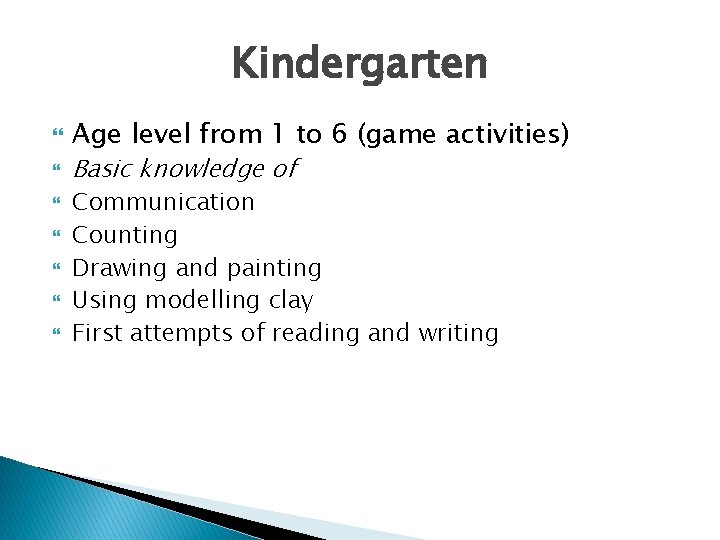 Kindergarten

Age level from 1 to 6 (game activities)
Basic knowledge of
Communication
Counting
Drawing and painting
Using modelling clay
First attempts of reading and writing